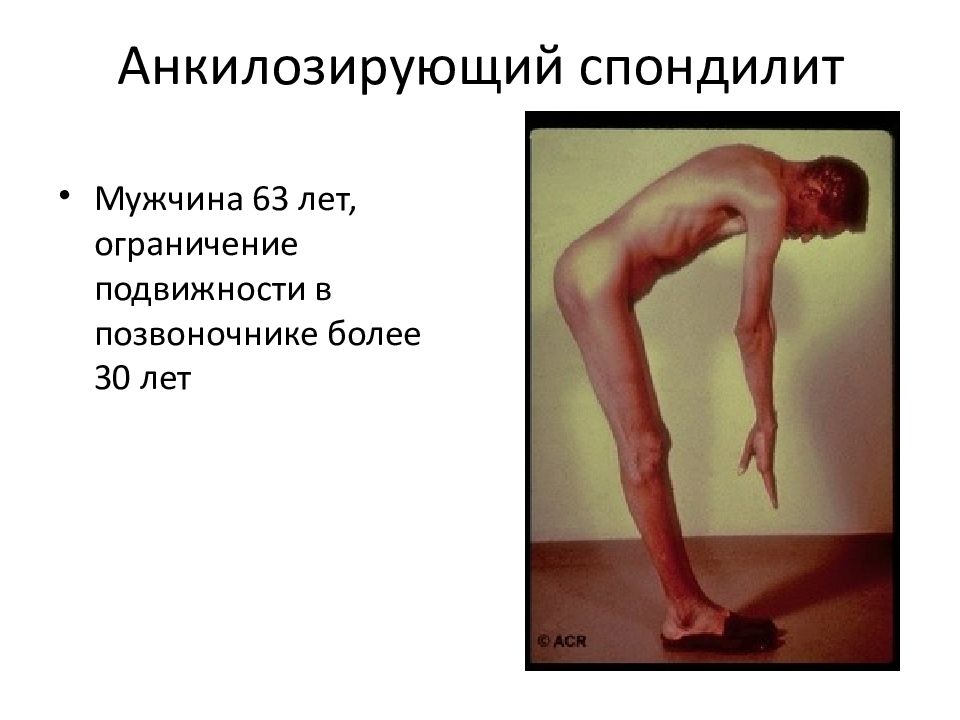 Анкилозирующий спондилит

• Мужчина 63 лет, ограничение подвижности в позвоночнике более 30 лет

© ACR